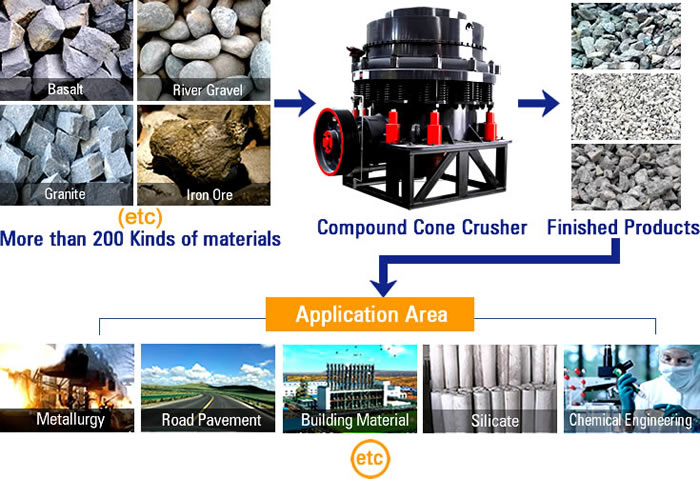 Basalt
River Gravel
Granite
Iron Ore
(etc)
More than 200 Kinds of materials

Compound Cone Crusher

Finished Products

Application Area

Metallurgy
Road Pavement
Building Material
Silicate
Chemical Engineering

etc